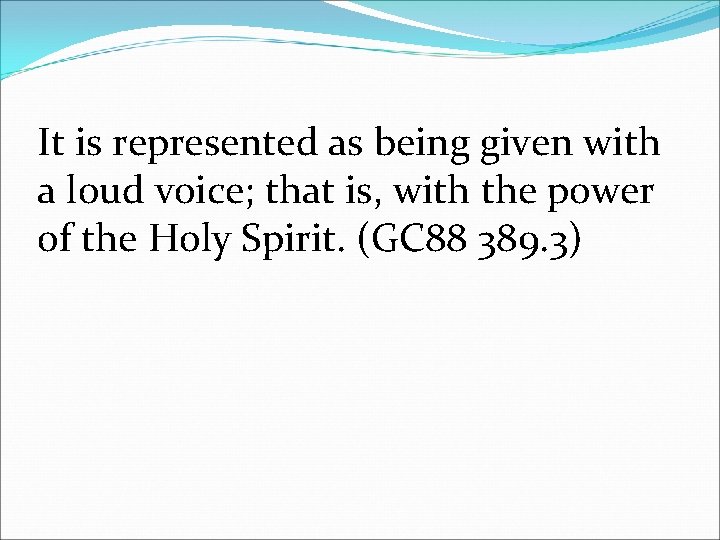 It is represented as being given with a loud voice; that is, with the power of the Holy Spirit. (GC88 389.3)